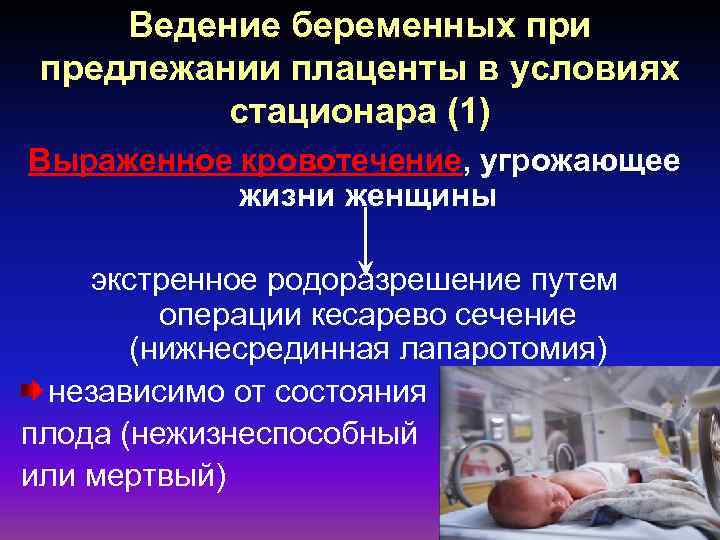 Ведение беременных при предлежании плаценты в условиях стационара (1)

Выраженное кровотечение, угрожающее жизни женщины

экстренное родоразрешение путем операции кесарево сечение (нижнесрединная лапаротомия)

независимо от состояния плода (нежизнеспособный или мертвый)